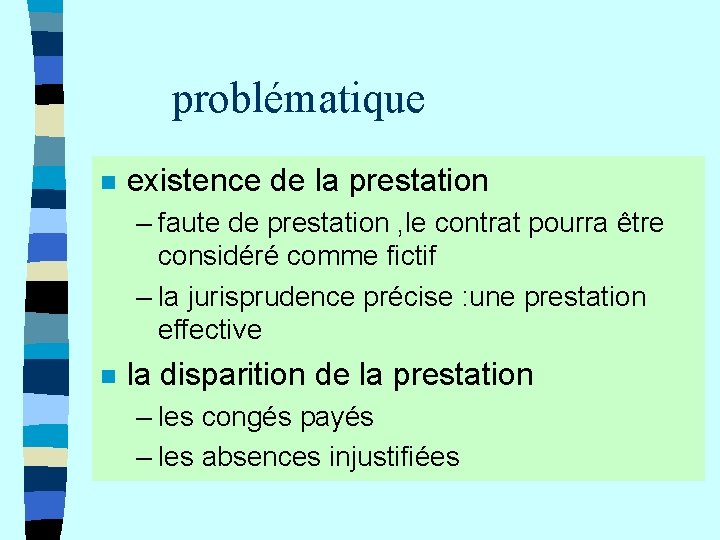 problématique

existence de la prestation

– faute de prestation ,le contrat pourra être considéré comme fictif

– la jurisprudence précise :une prestation effective

la disparition de la prestation

– les congés payés

– les absences injustifiées